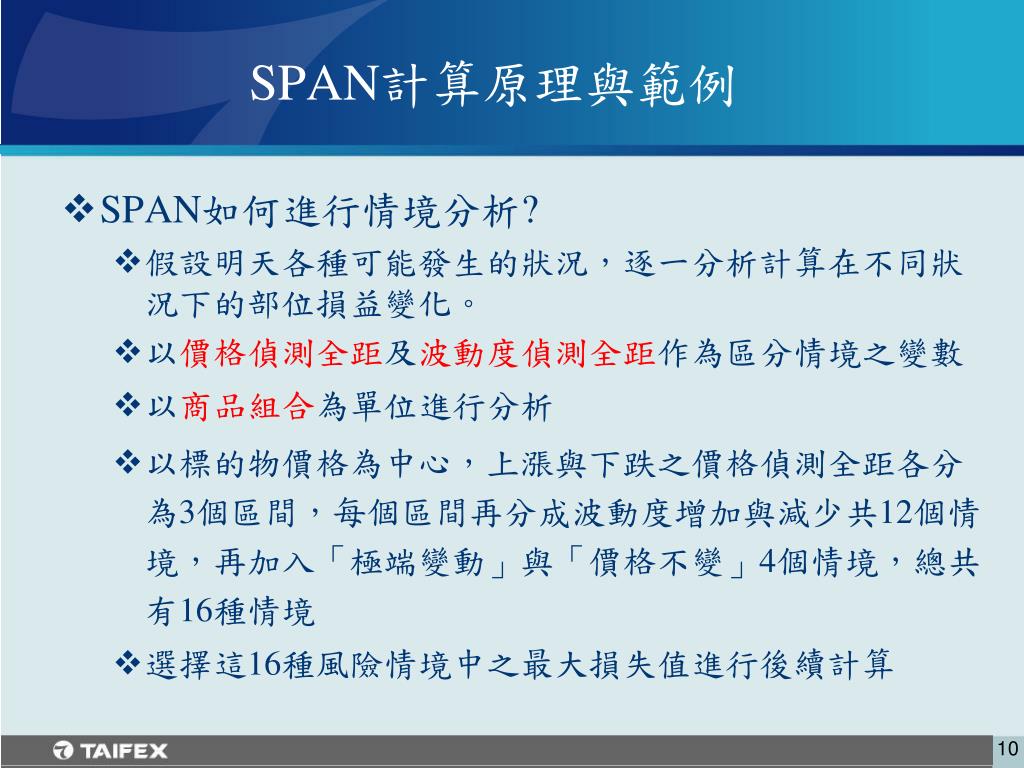 SPAN計算原理與範例

❖SPAN如何進行情境分析?

❖假設明天各種可能發生的狀況，逐一分析計算在不同狀況下的部位損益變化。

❖以價格偵測全距及波動度偵測全距作為區分情境之變數

❖以商品組合為單位進行分析

❖以標的物價格為中心，上漲與下跌之價格偵測全距各分為3個區間，每個區間再分成波動度增加與減少共12個情境，再加入「極端變動」與「價格不變」4個情境，總共有16種情境

❖選擇這16種風險情境中之最大損失值進行後續計算

TAIFEX

10